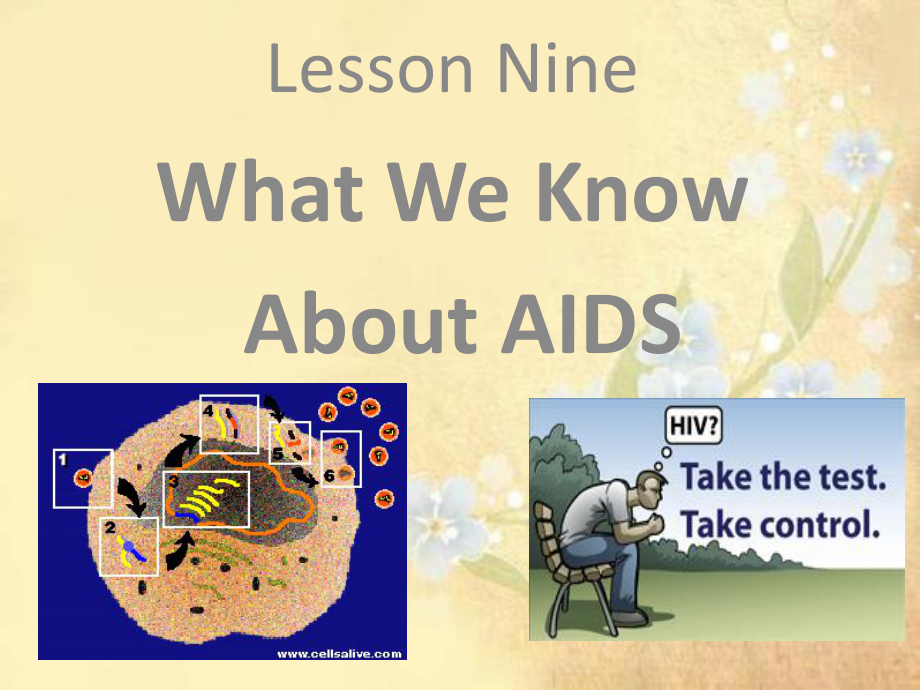 Lesson Nine

What We Know About AIDS

1
2
3
4
5
6
www.cellsalive.com

HIV?

Take the test.
Take control.